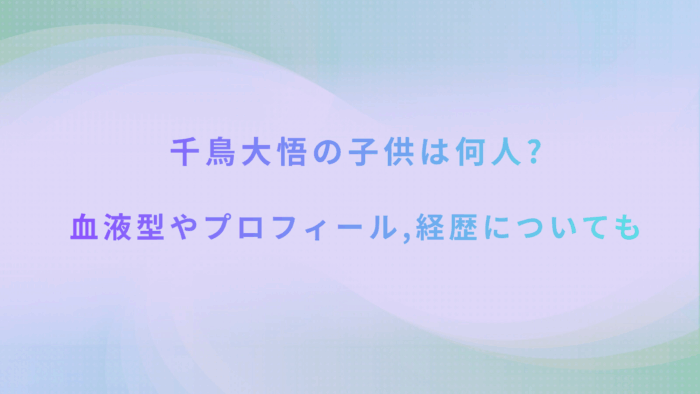 千鳥大悟の子供は何人?

血液型やプロフィール,経歴についても